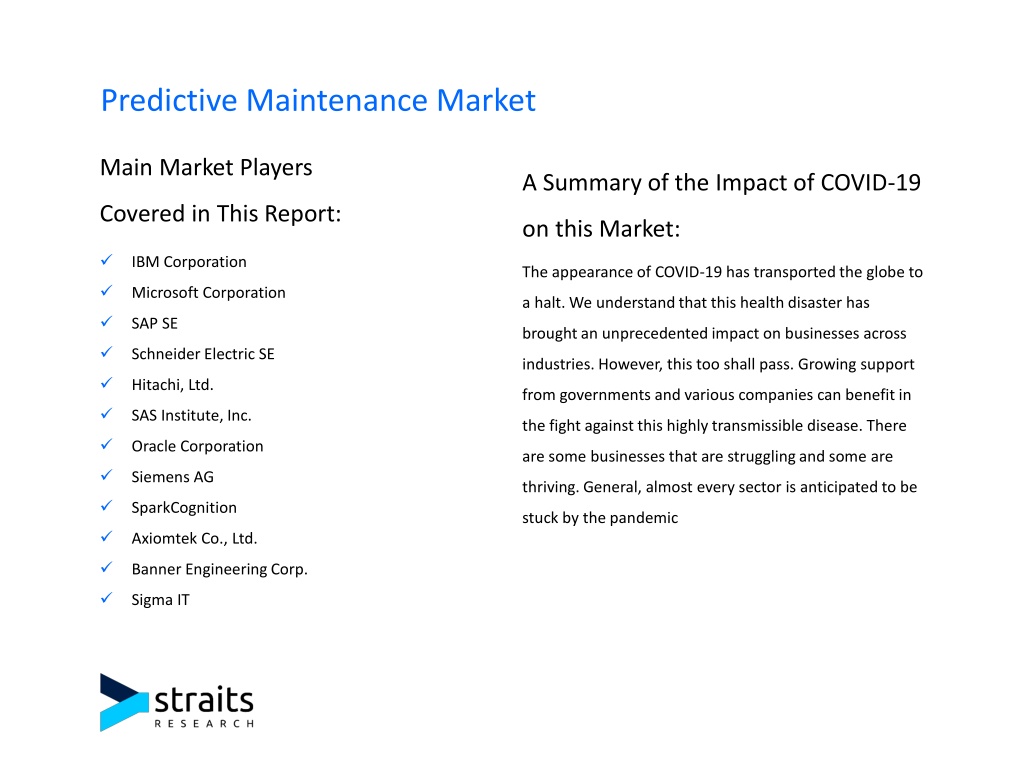 Predictive Maintenance Market

Main Market Players Covered in This Report:

✓ IBM Corporation
✓ Microsoft Corporation
✓ SAP SE
✓ Schneider Electric SE
✓ Hitachi, Ltd.
✓ SAS Institute, Inc.
✓ Oracle Corporation
✓ Siemens AG
✓ SparkCognition
✓ Axiomtek Co., Ltd.
✓ Banner Engineering Corp.
✓ Sigma IT

A Summary of the Impact of COVID-19 on this Market:

The appearance of COVID-19 has transported the globe to a halt. We understand that this health disaster has brought an unprecedented impact on businesses across industries. However, this too shall pass. Growing support from governments and various companies can benefit in the fight against this highly transmissible disease. There are some businesses that are struggling and some are thriving. General, almost every sector is anticipated to be stuck by the pandemic

straits
RESEARCH